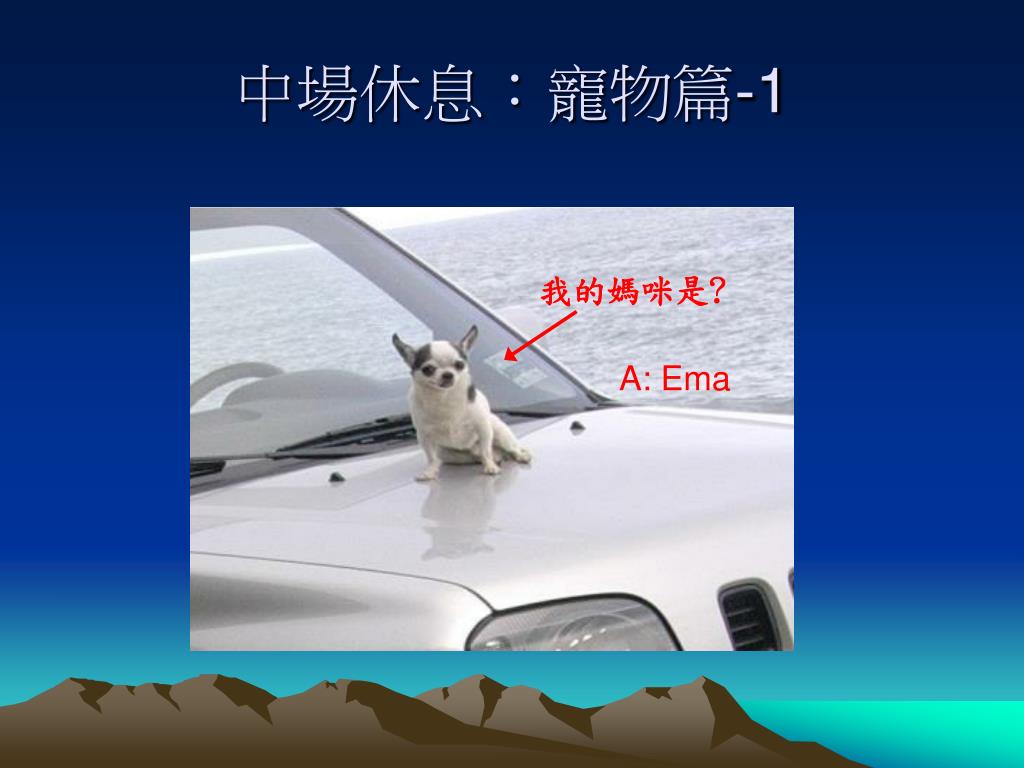 中場休息：寵物篇-1

我的媽咪是?

A: Ema